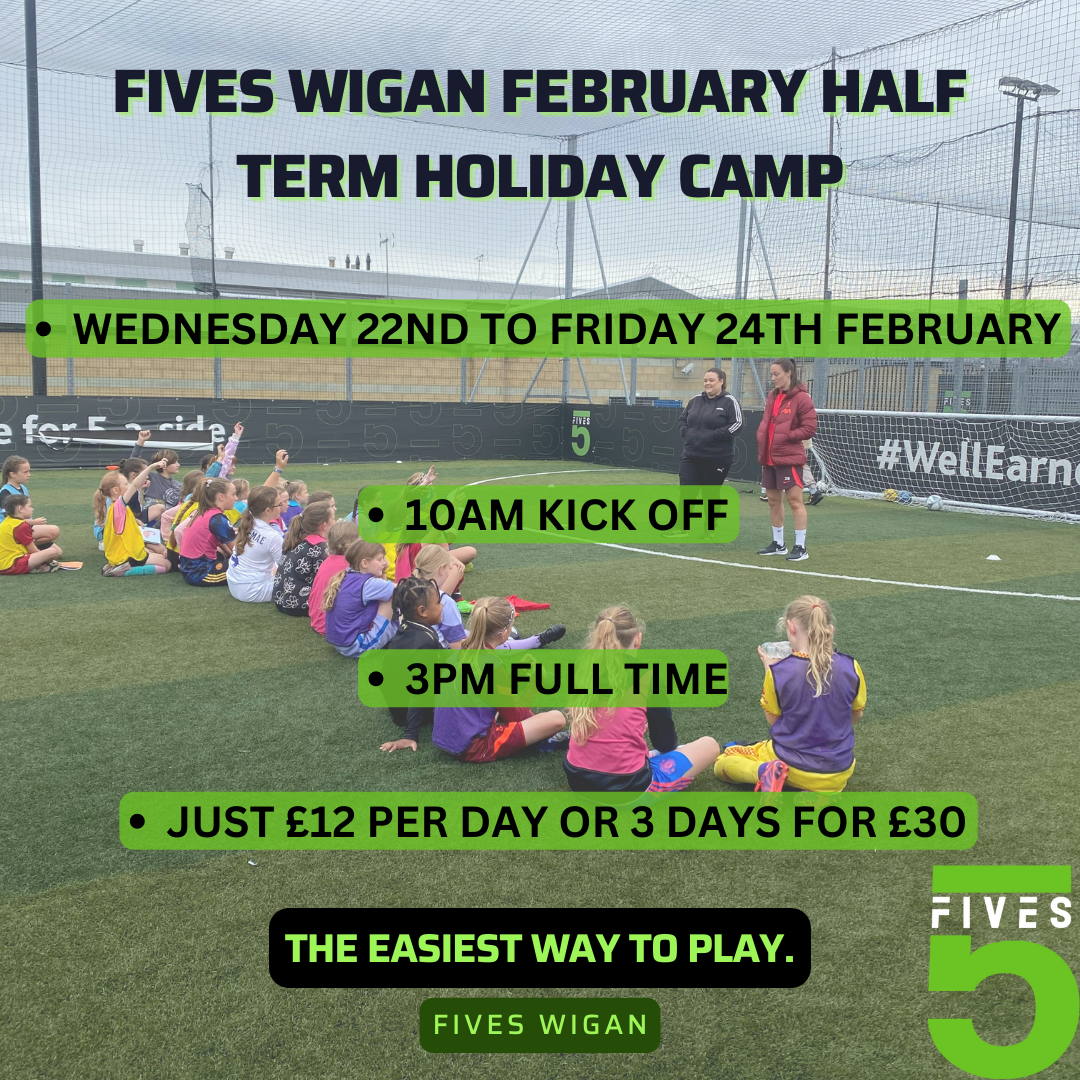 FIVES WIGAN FEBRUARY HALF TERM HOLIDAY CAMP

• WEDNESDAY 22ND TO FRIDAY 24TH FEBRUARY

e for 5-a-side

FIVES 5

#WellEarne

• 10AM KICK OFF

• 3PM FULL TIME

• JUST £12 PER DAY OR 3 DAYS FOR £30

THE EASIEST WAY TO PLAY.

FIVES WIGAN

FIVES 5